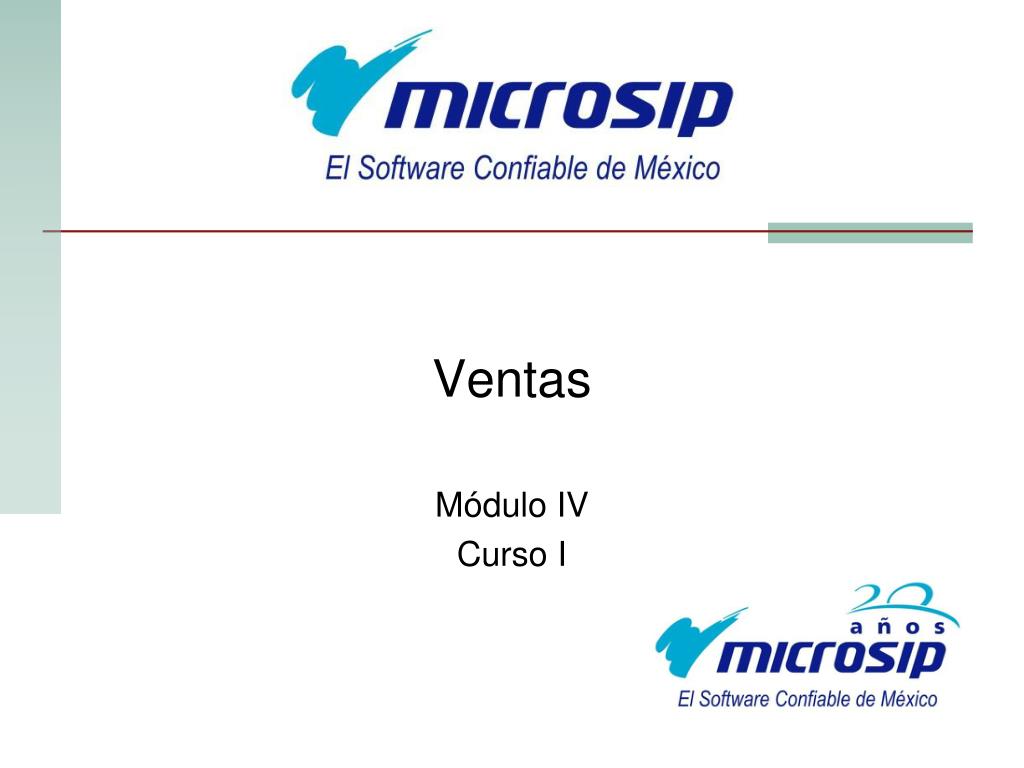 microsip
El Software Confiable de México

Ventas

Módulo IV
Curso I

20 años
microsip
El Software Confiable de México